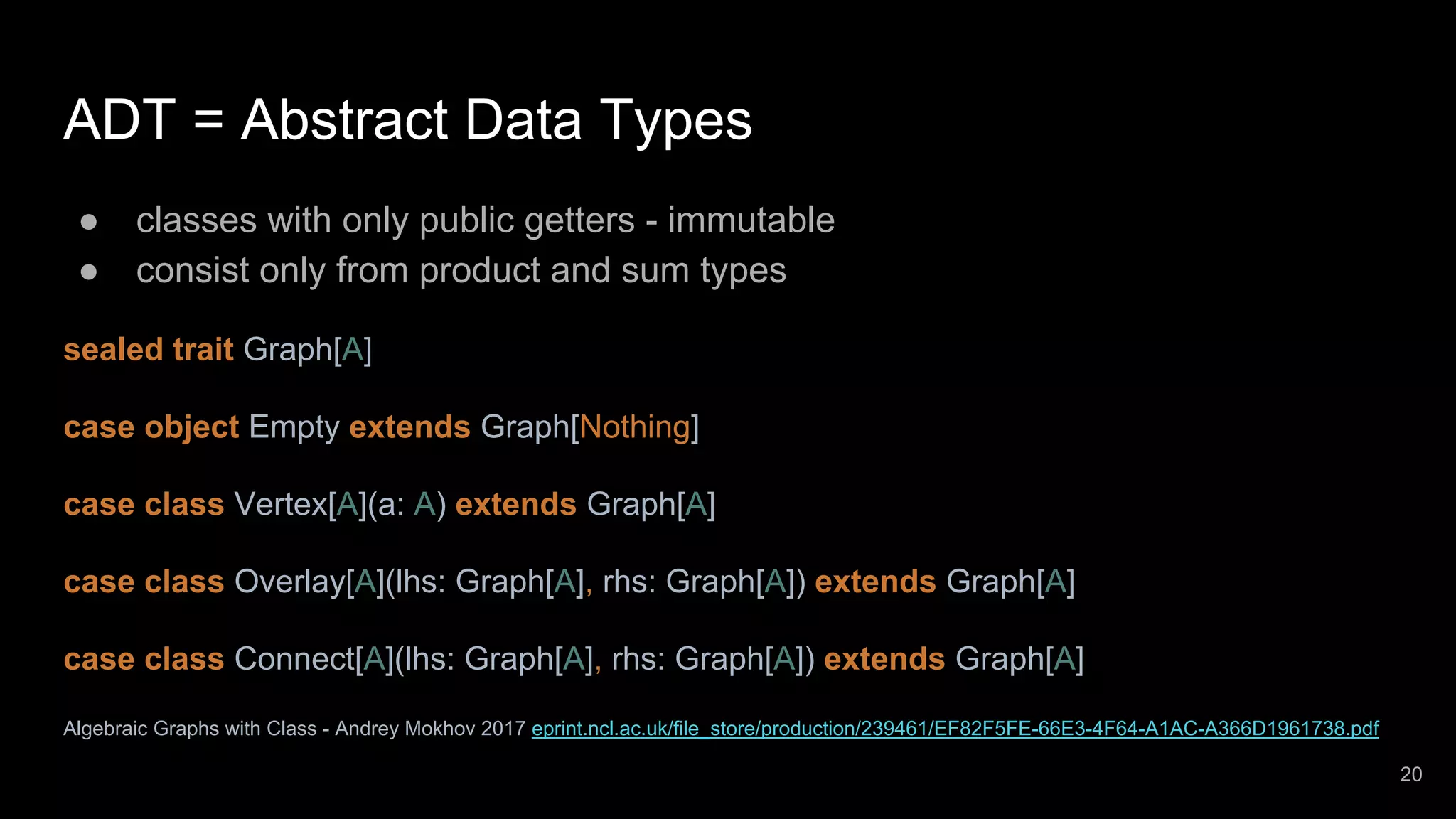 ADT = Abstract Data Types

● classes with only public getters - immutable
● consist only from product and sum types

sealed trait Graph[A]

case object Empty extends Graph[Nothing]

case class Vertex[A](a: A) extends Graph[A]

case class Overlay[A](lhs: Graph[A], rhs: Graph[A]) extends Graph[A]

case class Connect[A](lhs: Graph[A], rhs: Graph[A]) extends Graph[A]

Algebraic Graphs with Class - Andrey Mokhov 2017 eprint.ncl.ac.uk/file_store/production/239461/EF82F5FE-66E3-4F64-A1AC-A366D1961738.pdf

20